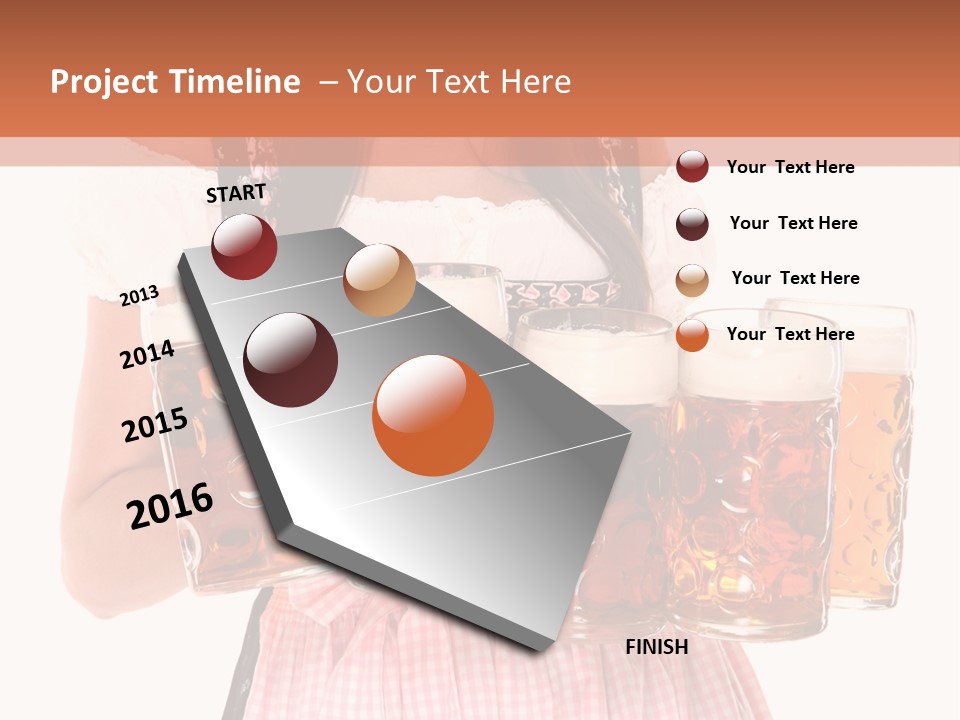 Project Timeline – Your Text Here

START

2013

2014

2015

2016

FINISH

Your Text Here

Your Text Here

Your Text Here

Your Text Here